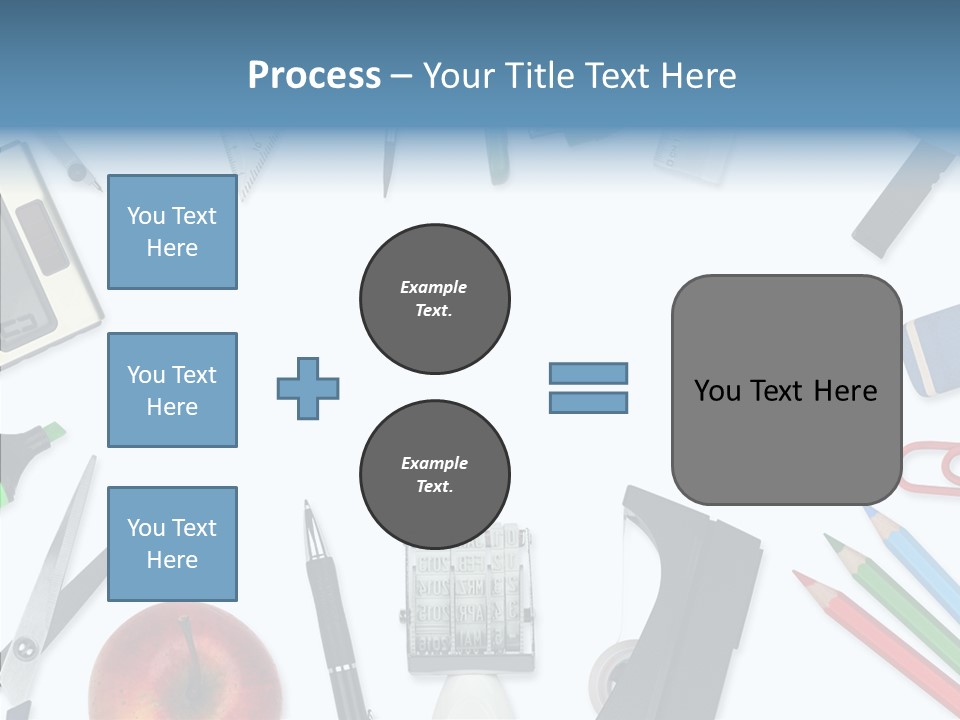 Process – Your Title Text Here

You Text Here

You Text Here

You Text Here

Example Text.

Example Text.

You Text Here